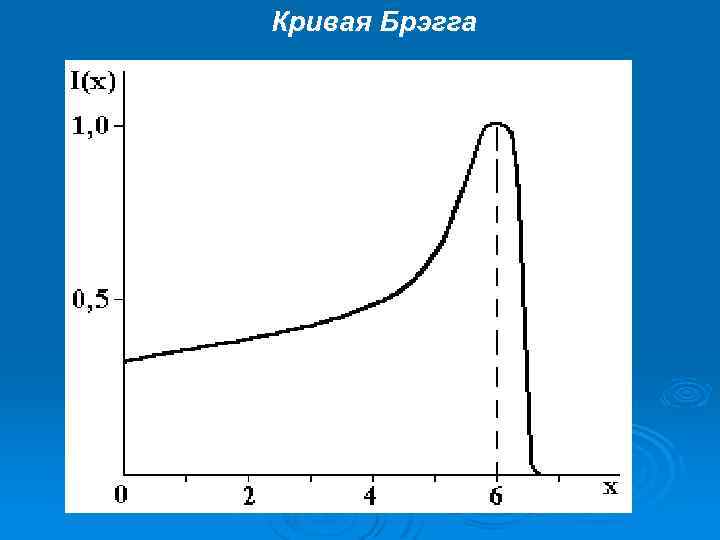 Кривая Брэгга

I(x)
1,0
0,5
0
2
4
6
x